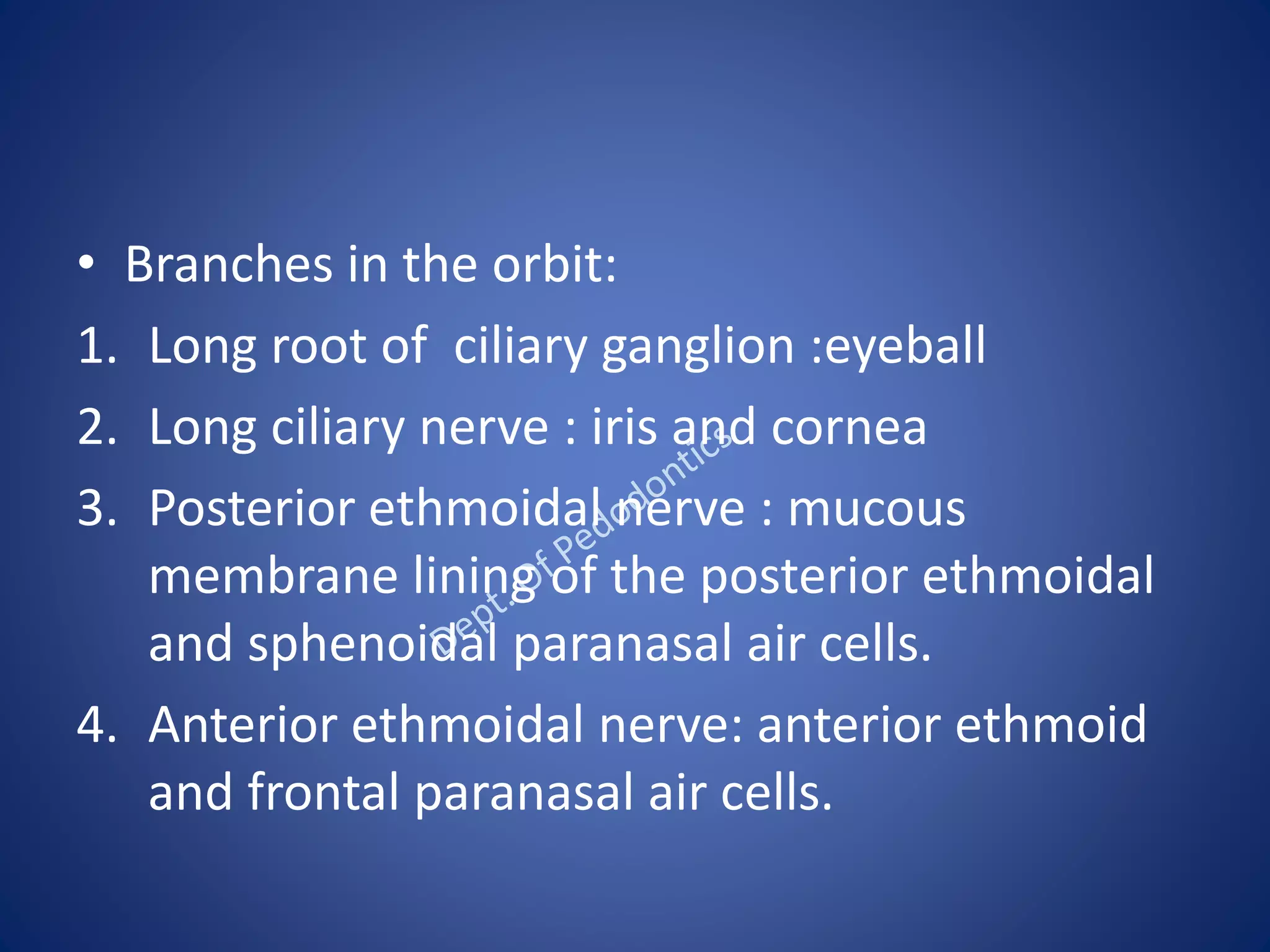 • Branches in the orbit:

1. Long root of ciliary ganglion :eyeball

2. Long ciliary nerve : iris and cornea

3. Posterior ethmoidal nerve : mucous membrane lining of the posterior ethmoidal and sphenoidal paranasal air cells.

4. Anterior ethmoidal nerve: anterior ethmoid and frontal paranasal air cells.

Dept. of Pedodontics